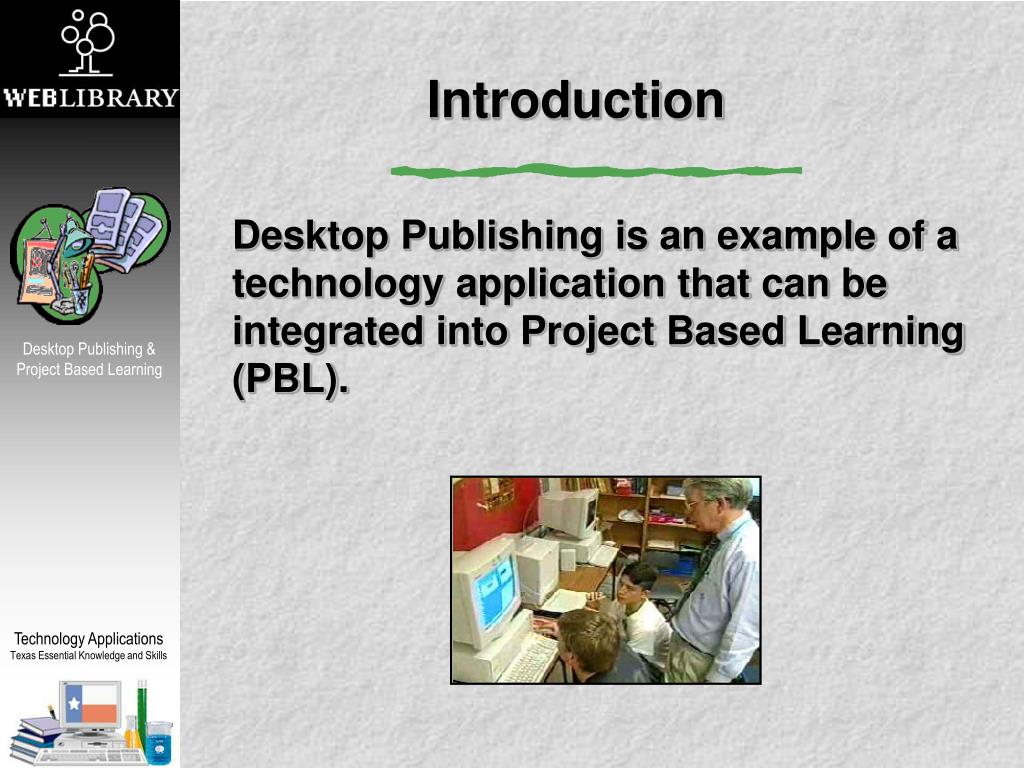 WEBLIBRARY

Desktop Publishing & Project Based Learning

Technology Applications
Texas Essential Knowledge and Skills

Introduction

Desktop Publishing is an example of a technology application that can be integrated into Project Based Learning (PBL).